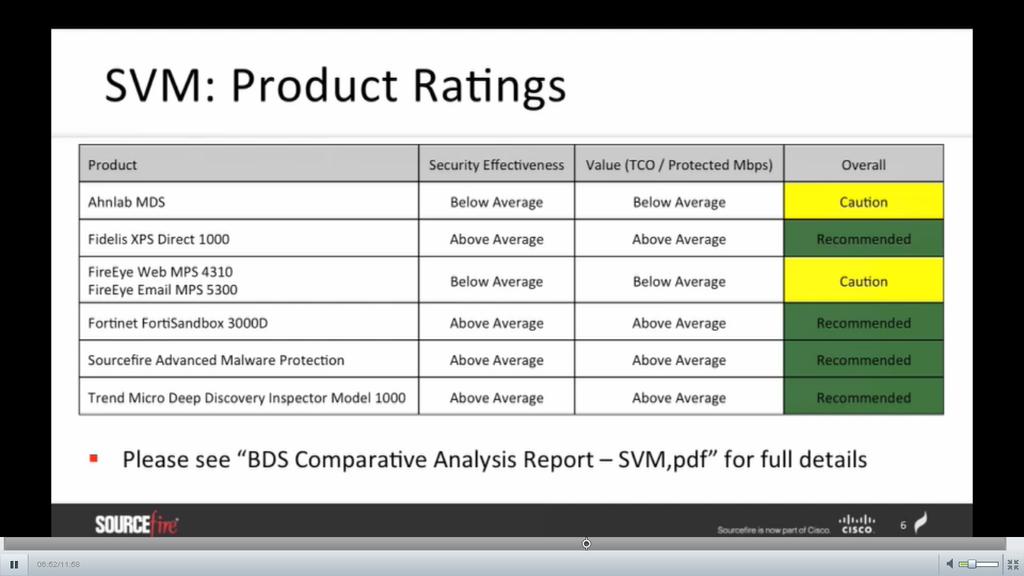 SVM: Product Ratings

| Product | Security Effectiveness | Value (TCO / Protected Mbps) | Overall |
|---|---|---|---|
| Ahnlab MDS | Below Average | Below Average | Caution |
| Fidelis XPS Direct 1000 | Above Average | Above Average | Recommended |
| FireEye Web MPS 4310 FireEye Email MPS 5300 | Below Average | Below Average | Caution |
| Fortinet FortiSandbox 3000D | Above Average | Above Average | Recommended |
| Sourcefire Advanced Malware Protection | Above Average | Above Average | Recommended |
| Trend Micro Deep Discovery Inspector Model 1000 | Above Average | Above Average | Recommended |

Please see "BDS Comparative Analysis Report – SVM,pdf" for full details

SOURCEfire

Sourcefire is now part of Cisco. CISCO 6

06:52/11:58